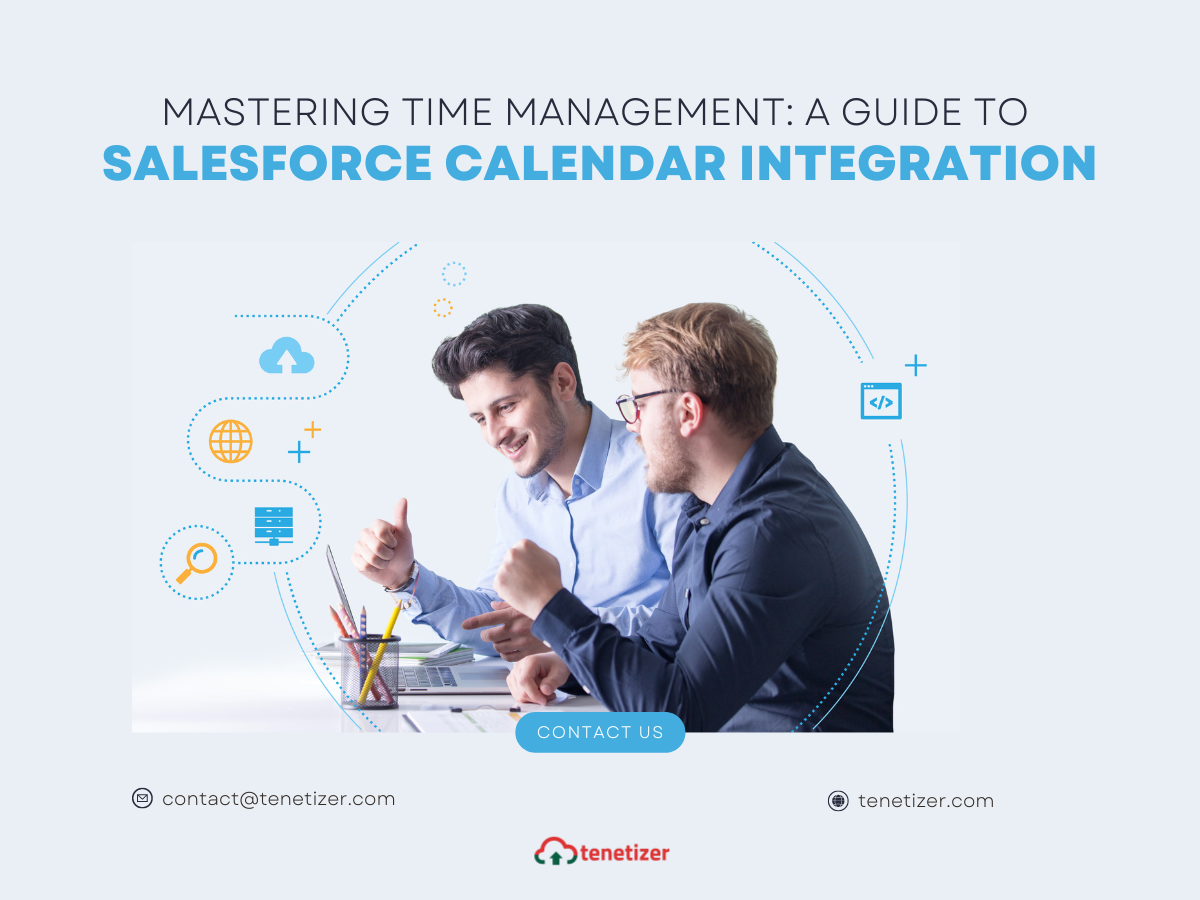 MASTERING TIME MANAGEMENT: A GUIDE TO
SALESFORCE CALENDAR INTEGRATION

</>

CONTACT US

contact@tenetizer.com

tenetizer.com

tenetizer